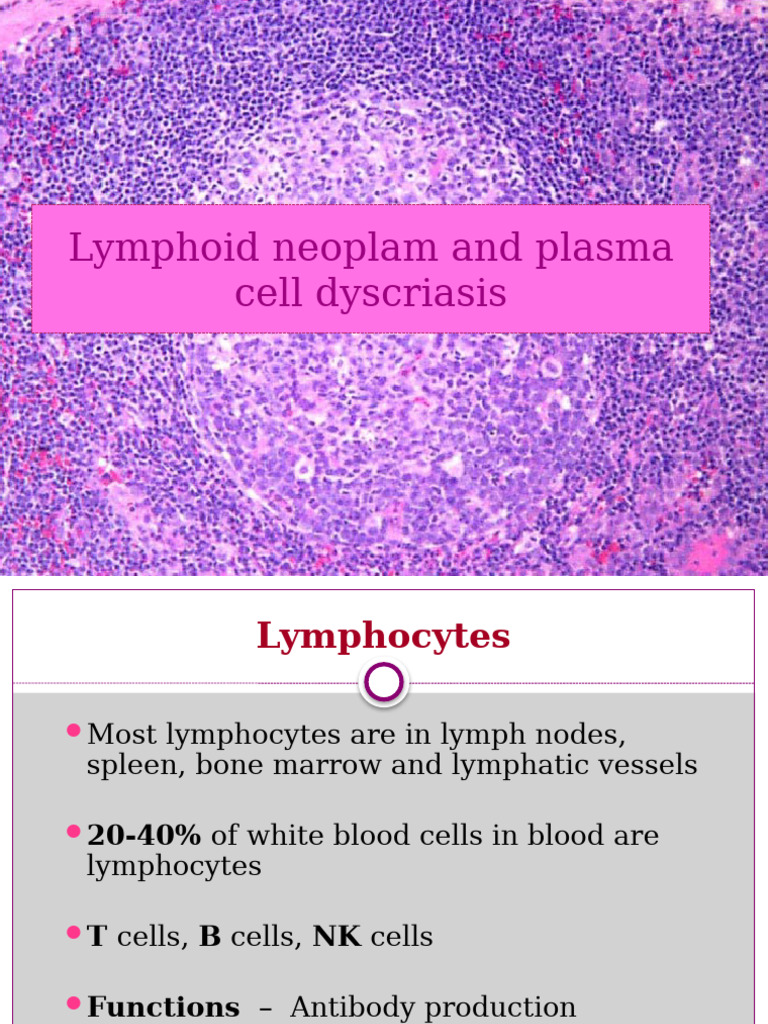 Lymphoid neoplam and plasma cell dyscriasis

Lymphocytes

Most lymphocytes are in lymph nodes, spleen, bone marrow and lymphatic vessels

20-40% of white blood cells in blood are lymphocytes

T cells, B cells, NK cells

Functions – Antibody production